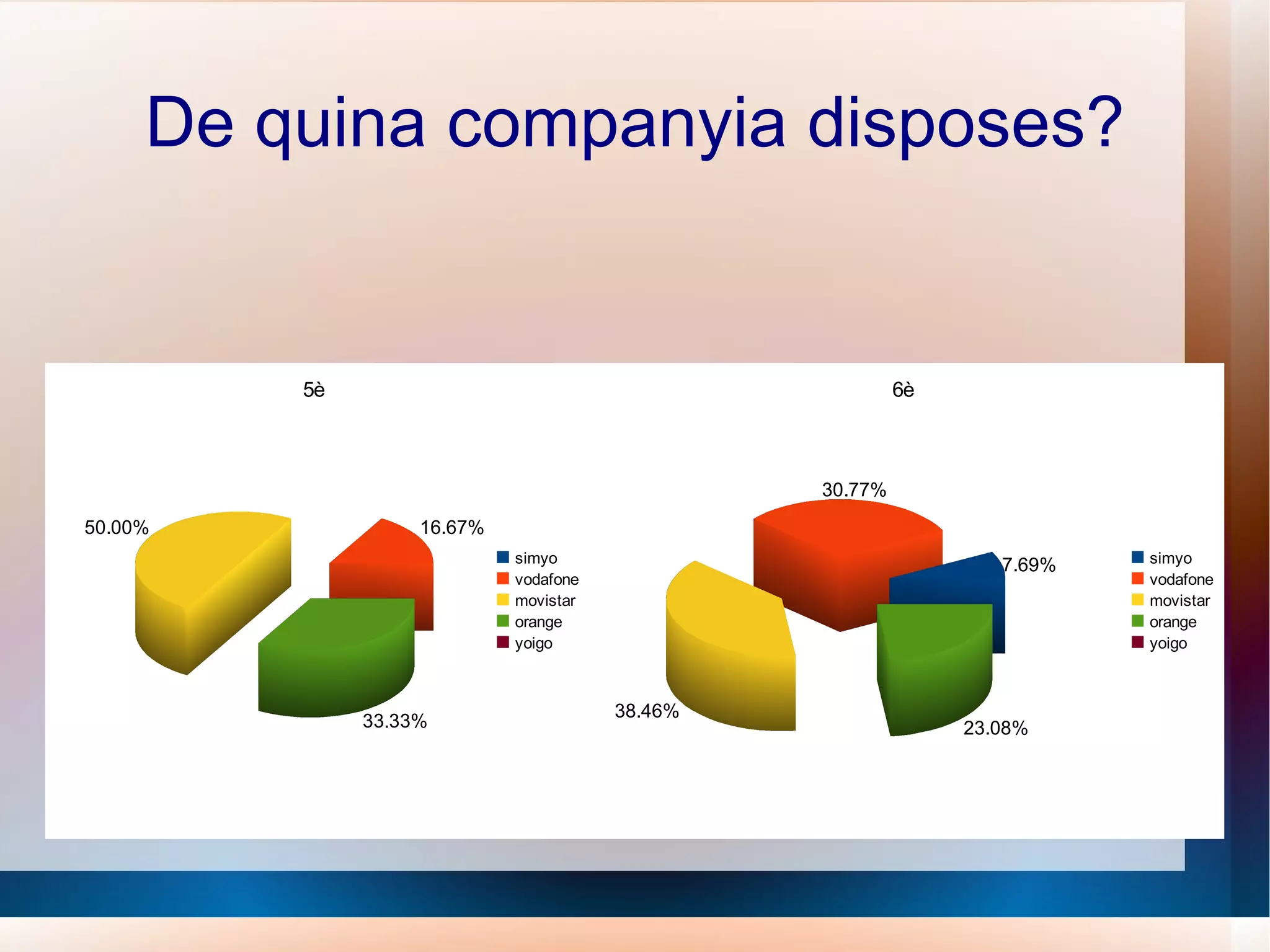 De quina companyia disposes?

5è

50.00%

16.67%

33.33%

simyo
vodafone
movistar
orange
yoigo

6è

30.77%

7.69%

38.46%

23.08%

simyo
vodafone
movistar
orange
yoigo